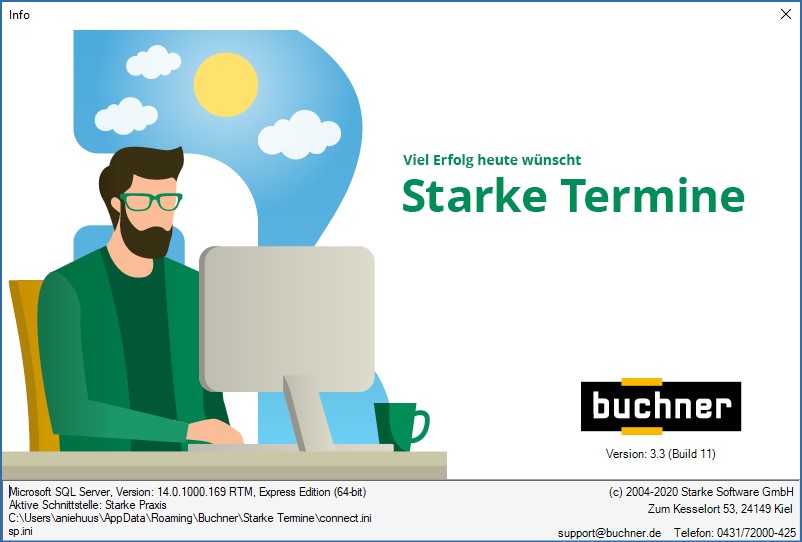 Info

Viel Erfolg heute wünscht

Starke Termine

buchner

Version: 3.3 (Build 11)

Microsoft SQL Server, Version: 14.0.1000.169 RTM, Express Edition (64-bit)
Aktive Schnittstelle: Starke Praxis
C:\Users\aniehuus\AppData\Roaming\Buchner\Starke Termine\connect.ini
sp.ini

(c) 2004-2020 Starke Software GmbH
Zum Kesselort 53, 24149 Kiel
support@buchner.de Telefon: 0431/72000-425